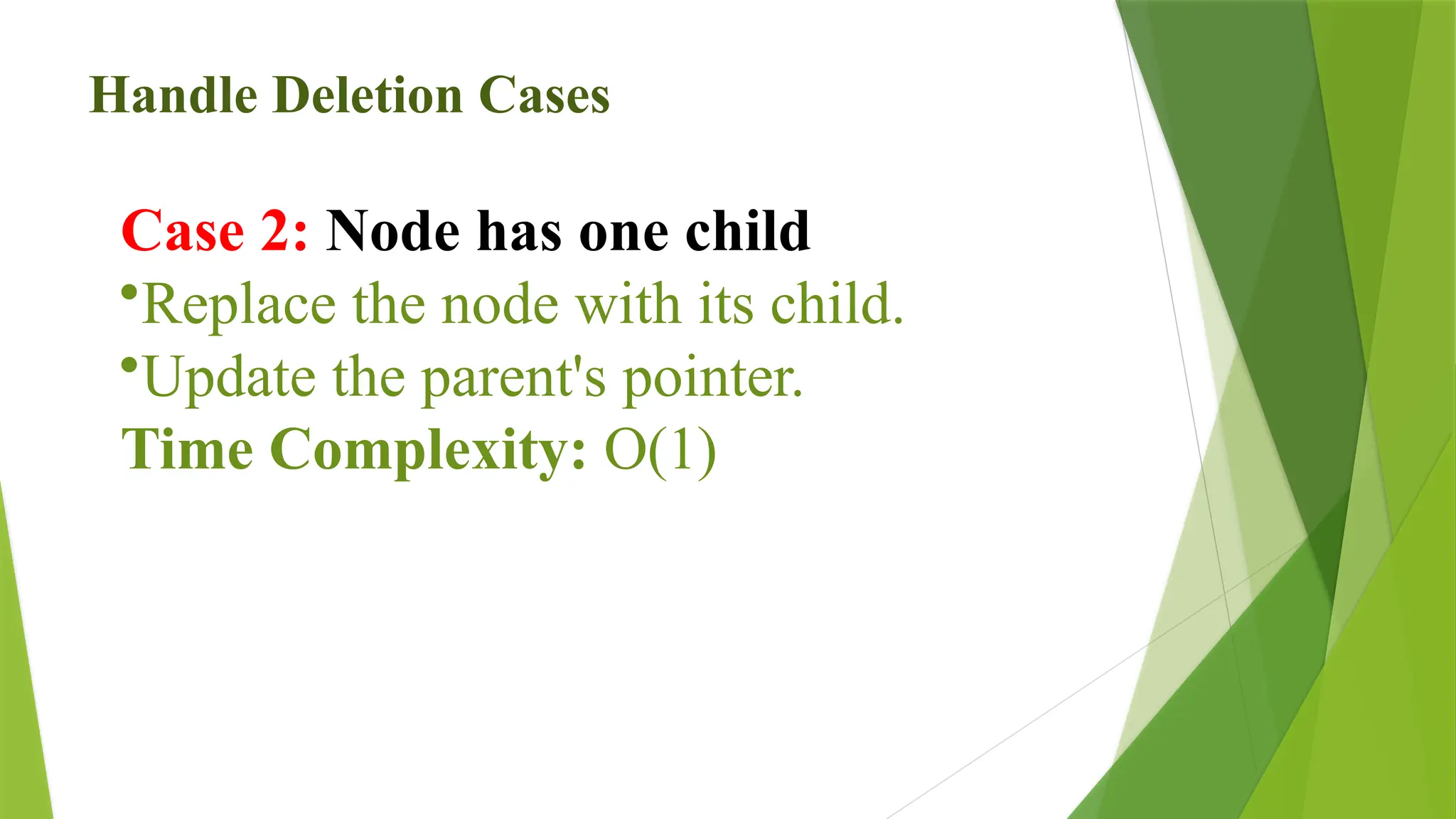 Handle Deletion Cases

Case 2: Node has one child
•Replace the node with its child.
•Update the parent's pointer.
Time Complexity: O(1)